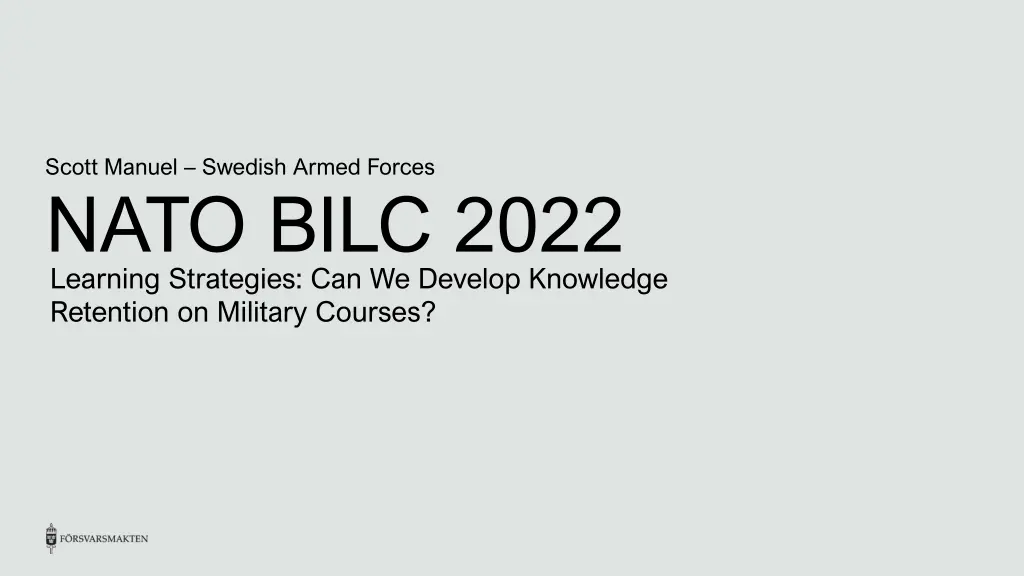 Scott Manuel – Swedish Armed Forces

NATO BILC 2022

Learning Strategies: Can We Develop Knowledge Retention on Military Courses?

FÖRSVARSMAKTEN